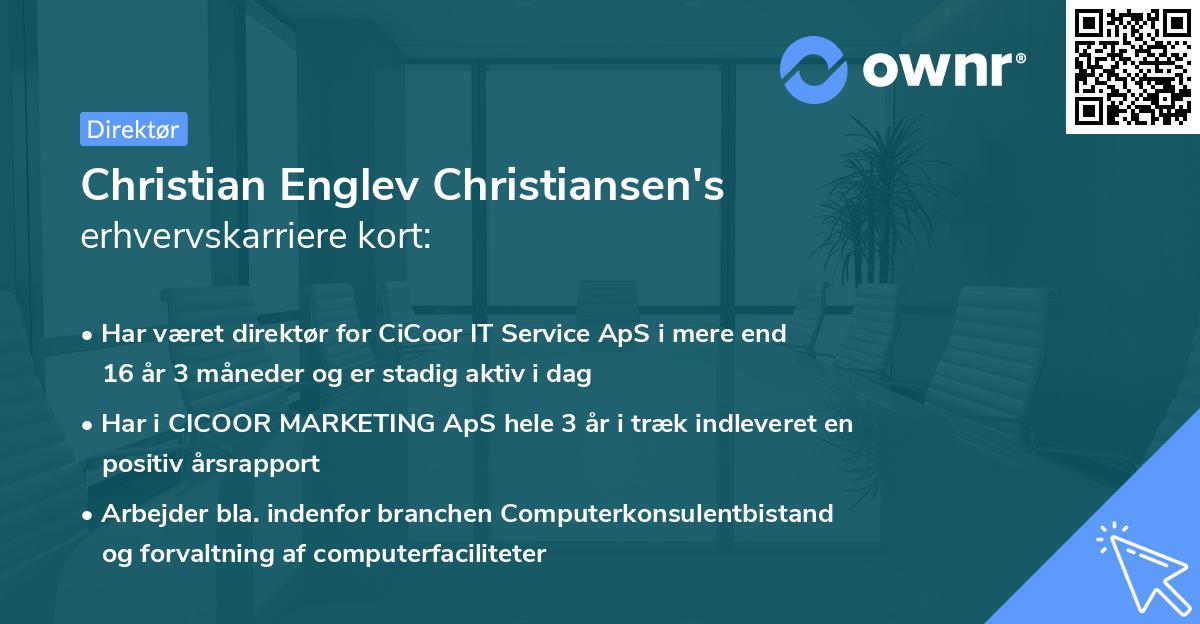 ownr®

Direktør

Christian Englev Christiansen's
erhvervskarriere kort:

• Har været direktør for CiCoor IT Service ApS i mere end 16 år 3 måneder og er stadig aktiv i dag

• Har i CICOOR MARKETING ApS hele 3 år i træk indleveret en positiv årsrapport

• Arbejder bla. indenfor branchen Computerkonsulentbistand og forvaltning af computerfaciliteter